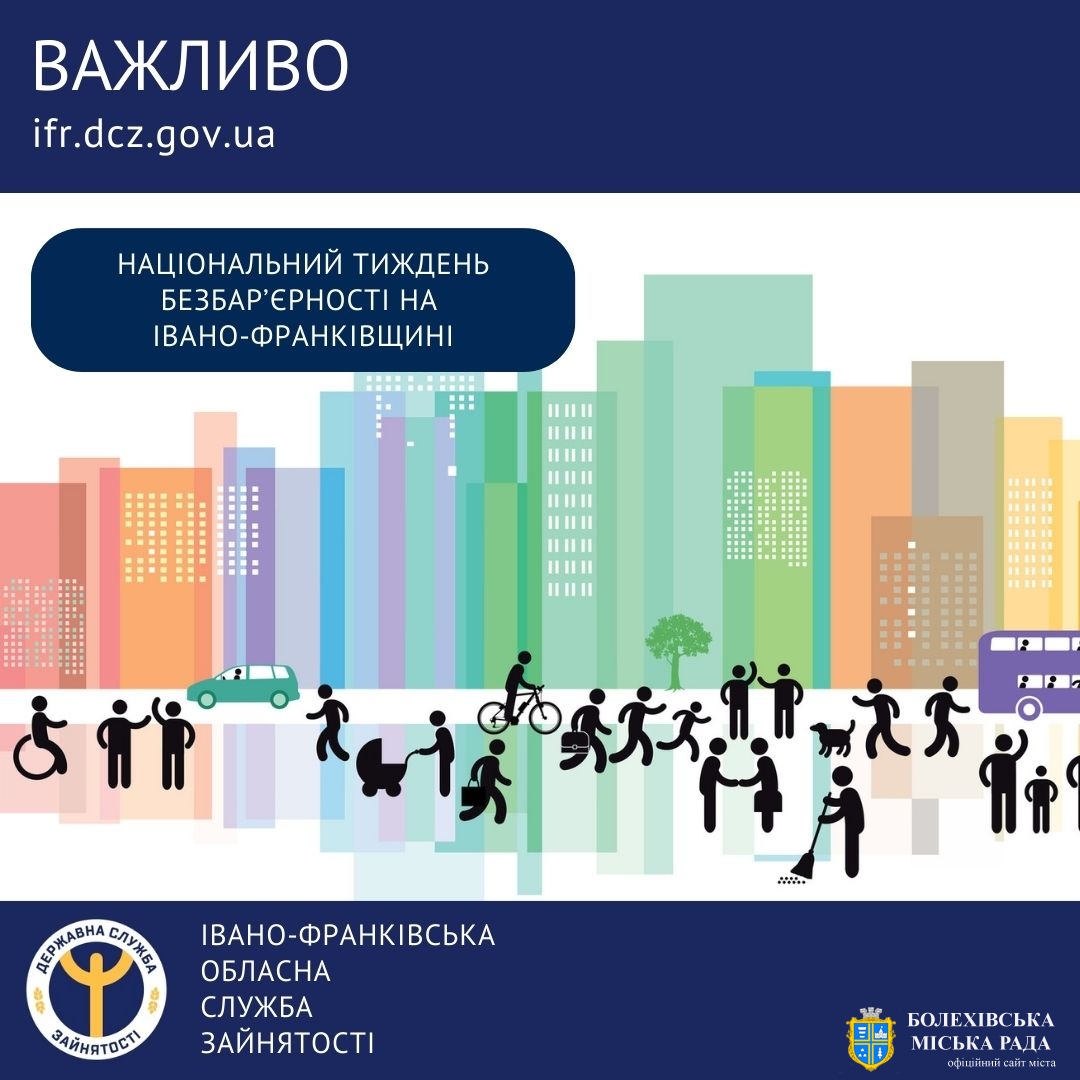 ВАЖЛИВО
ifr.dcz.gov.ua

НАЦІОНАЛЬНИЙ ТИЖДЕНЬ БЕЗБАР'ЄРНОСТІ НА ІВАНО-ФРАНКІВЩИНІ

ДЕРЖАВНА СЛУЖБА ЗАЙНЯТОСТІ

ІВАНО-ФРАНКІВСЬКА ОБЛАСНА СЛУЖБА ЗАЙНЯТОСТІ

БОЛЕХІВСЬКА МІСЬКА РАДА
офіційний сайт міста